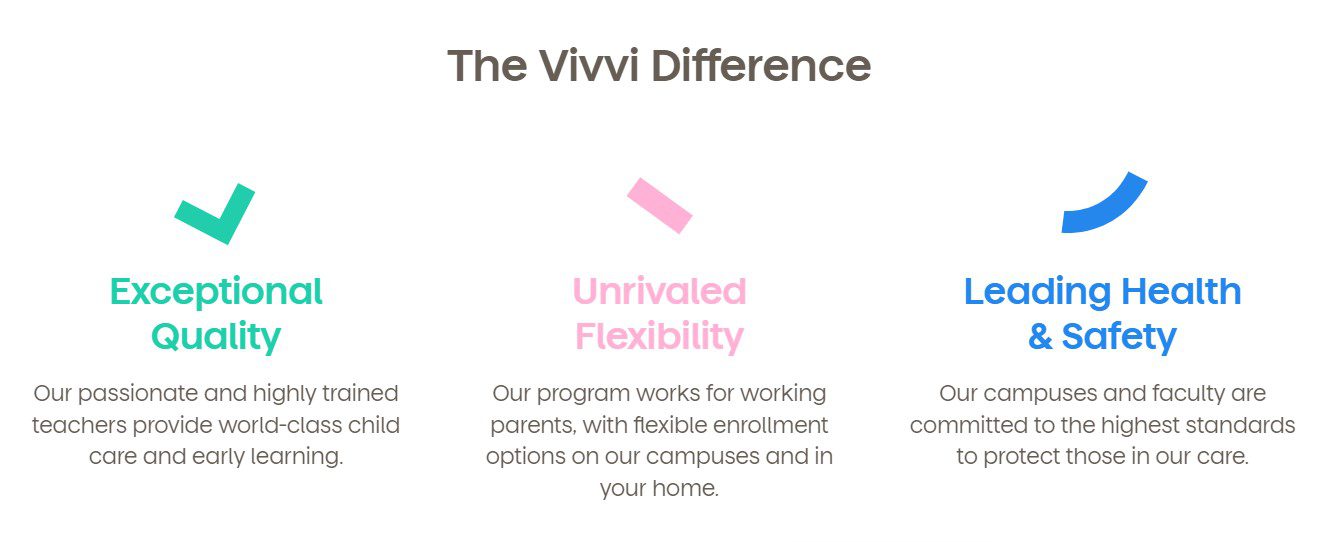 The Vivvi Difference

Exceptional Quality

Our passionate and highly trained teachers provide world-class child care and early learning.

Unrivaled Flexibility

Our program works for working parents, with flexible enrollment options on our campuses and in your home.

Leading Health & Safety

Our campuses and faculty are committed to the highest standards to protect those in our care.